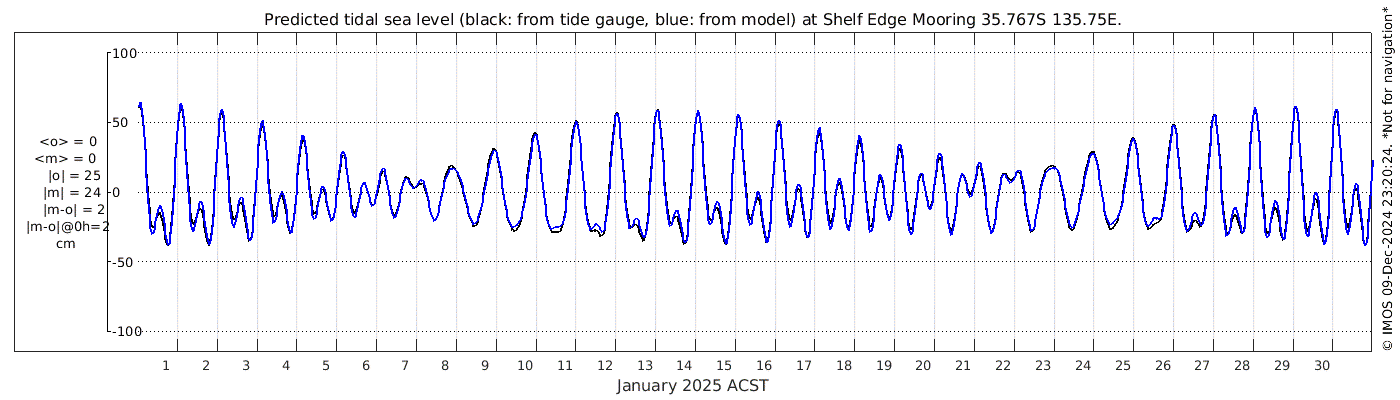 Predicted tidal sea level (black: from tide gauge, blue: from model) at Shelf Edge Mooring 35.767S 135.75E.

<o> = 0
<m> = 0
|o| = 25
|m| = 24
|m-o| = 2
|m-o|@0h=2
cm

100
50
0
-50
-100

1 2 3 4 5 6 7 8 9 10 11 12 13 14 15 16 17 18 19 20 21 22 23 24 25 26 27 28 29 30

January 2025 ACST

© IMOS 09-Dec-2024 23:20:24. *Not for navigation*